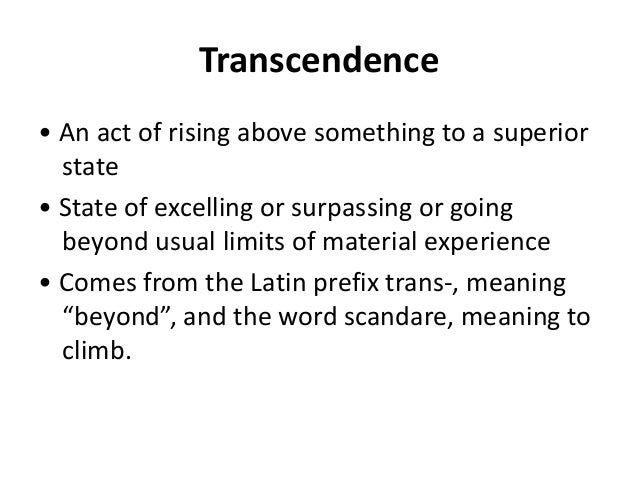 Transcendence

• An act of rising above something to a superior state

• State of excelling or surpassing or going beyond usual limits of material experience

• Comes from the Latin prefix trans-, meaning “beyond”, and the word scandare, meaning to climb.